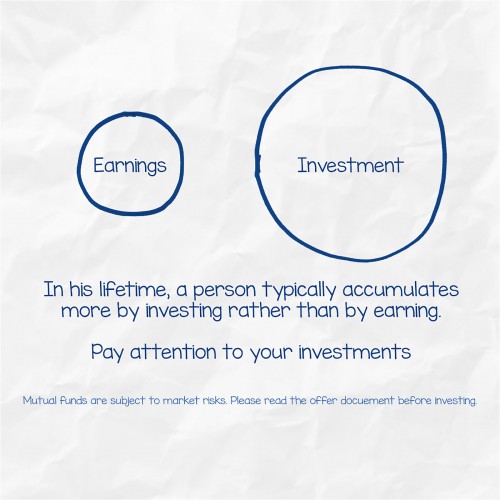 Earnings

Investment

In his lifetime, a person typically accumulates more by investing rather than by earning.

Pay attention to your investments

Mutual funds are subject to market risks. Please read the offer docuement before investing.